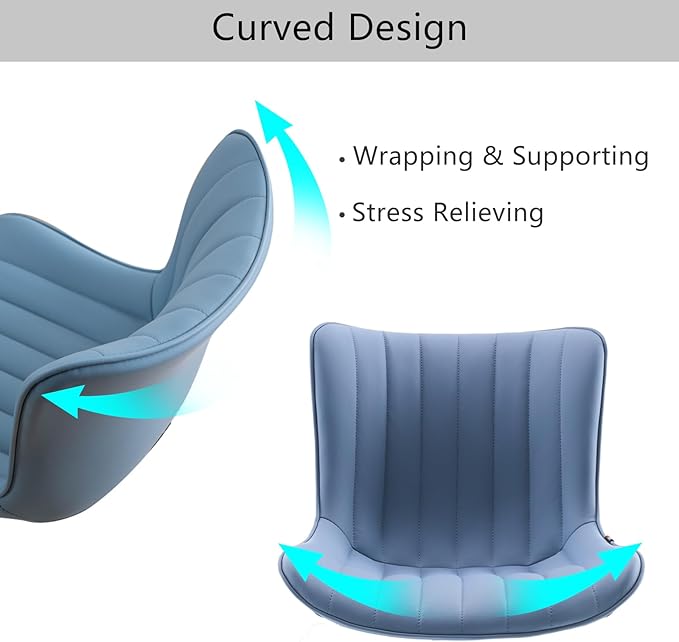 Curved Design

• Wrapping & Supporting

• Stress Relieving